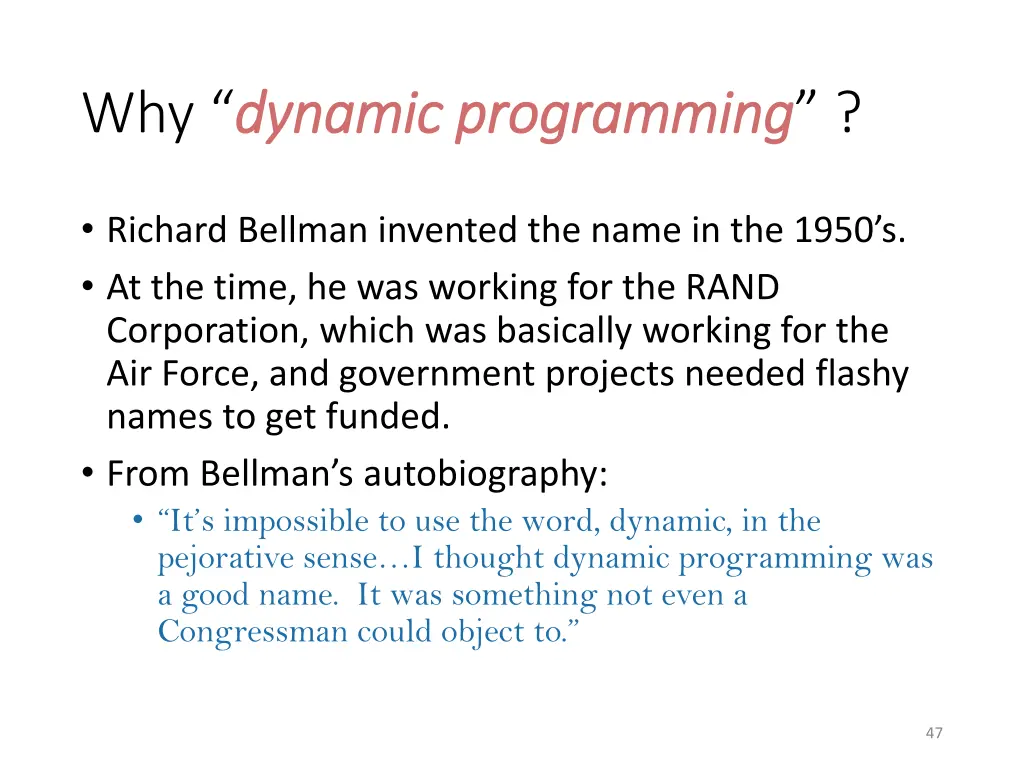 Why “dynamic programming” ?

• Richard Bellman invented the name in the 1950’s.
• At the time, he was working for the RAND Corporation, which was basically working for the Air Force, and government projects needed flashy names to get funded.
• From Bellman’s autobiography:
  • “It’s impossible to use the word, dynamic, in the pejorative sense…I thought dynamic programming was a good name. It was something not even a Congressman could object to.”

47